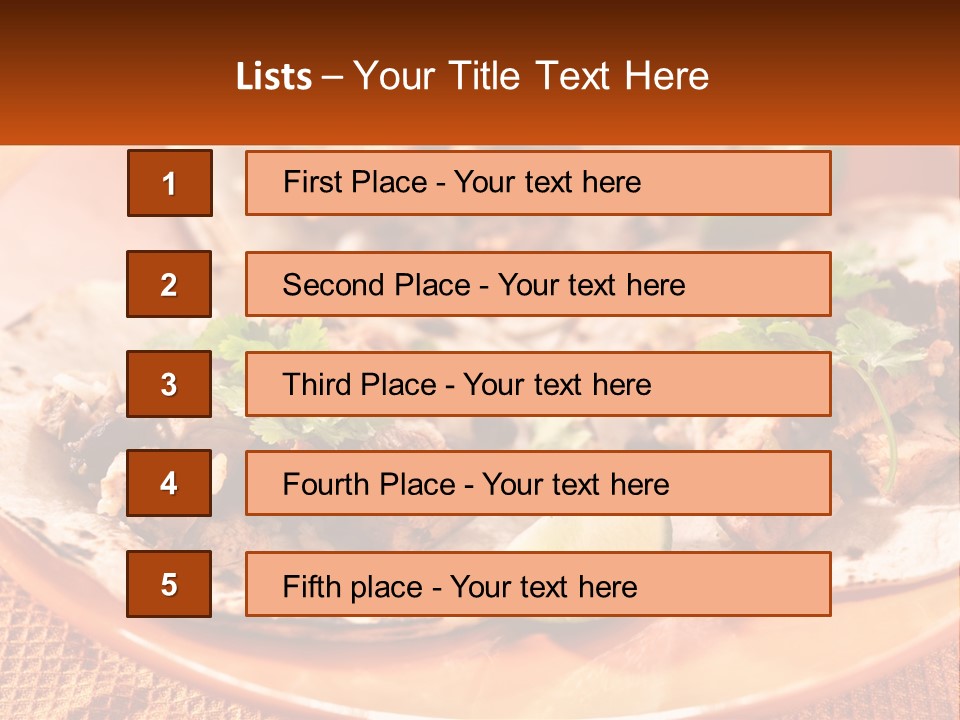 Lists – Your Title Text Here

1

First Place - Your text here

2

Second Place - Your text here

3

Third Place - Your text here

4

Fourth Place - Your text here

5

Fifth place - Your text here